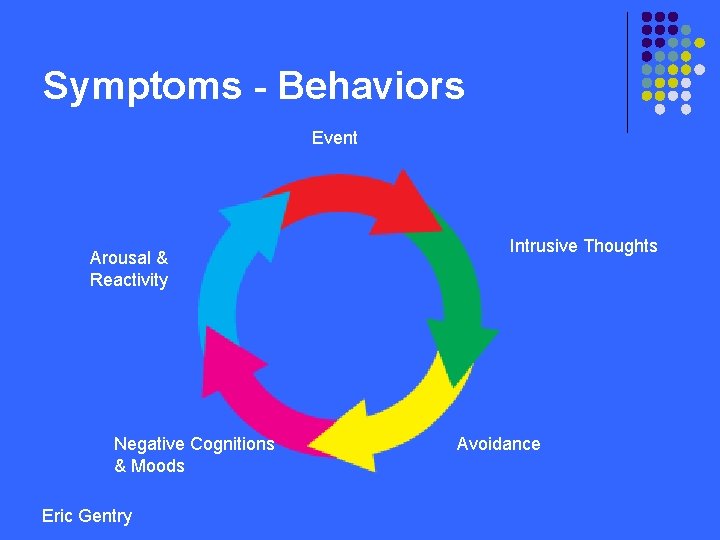 Symptoms - Behaviors

Event

Intrusive Thoughts

Avoidance

Negative Cognitions & Moods

Arousal & Reactivity

Eric Gentry